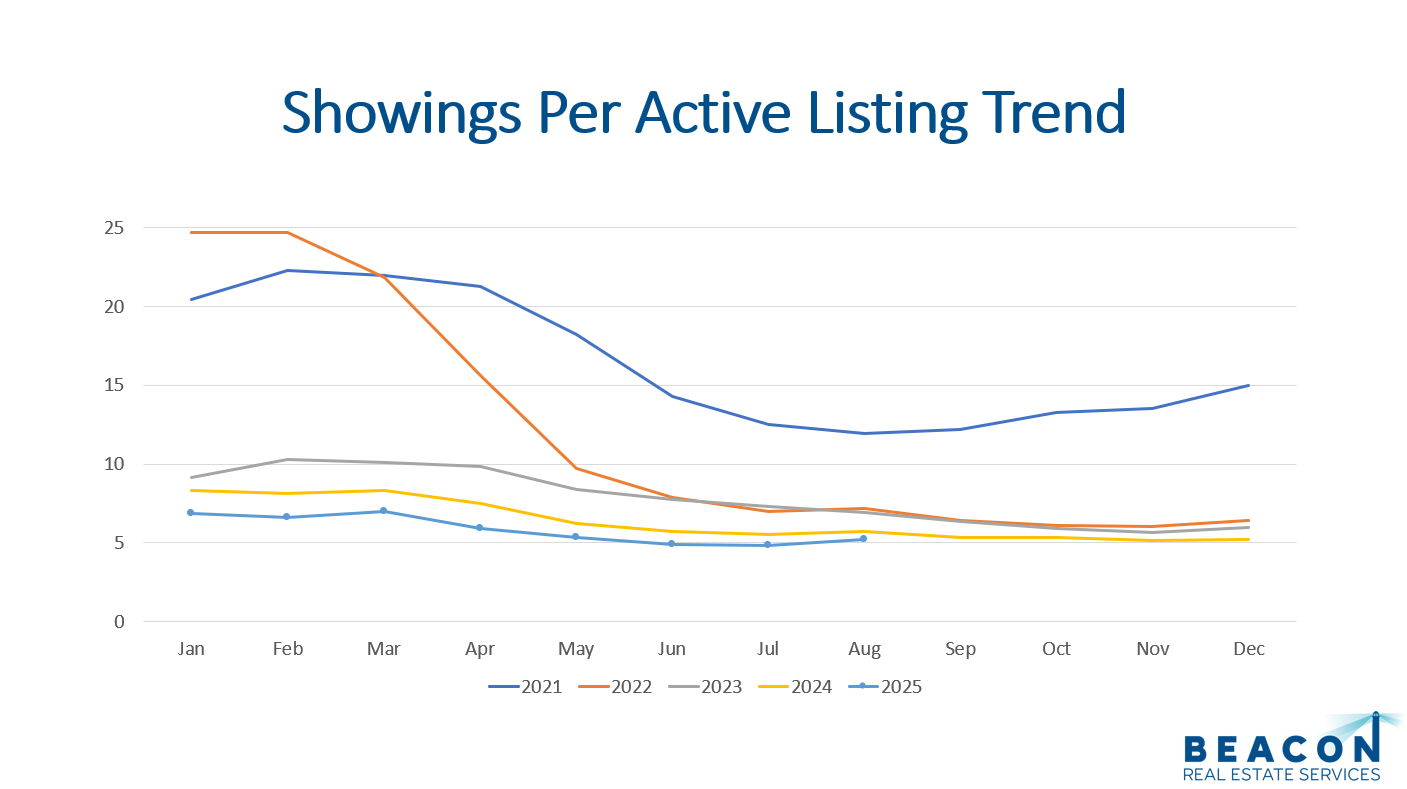 Showings Per Active Listing Trend

25
20
15
10
5
0

Jan Feb Mar Apr May Jun Jul Aug Sep Oct Nov Dec

2021 2022 2023 2024 2025

BEACON
REAL ESTATE SERVICES